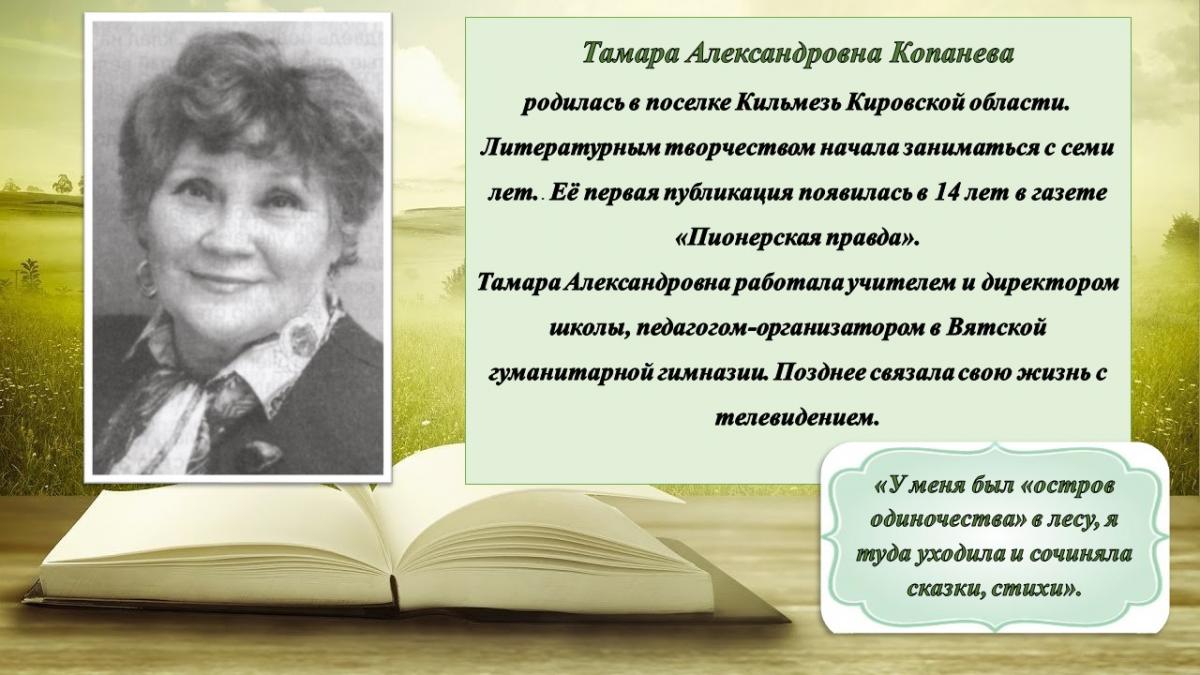 Тамара Александровна Копанева

родилась в поселке Кильмезь Кировской области. Литературным творчеством начала заниматься с семи лет. . Её первая публикация появилась в 14 лет в газете «Пионерская правда».
Тамара Александровна работала учителем и директором школы, педагогом-организатором в Вятской гуманитарной гимназии. Позднее связала свою жизнь с телевидением.

«У меня был «остров одиночества» в лесу, я туда уходила и сочиняла сказки, стихи».